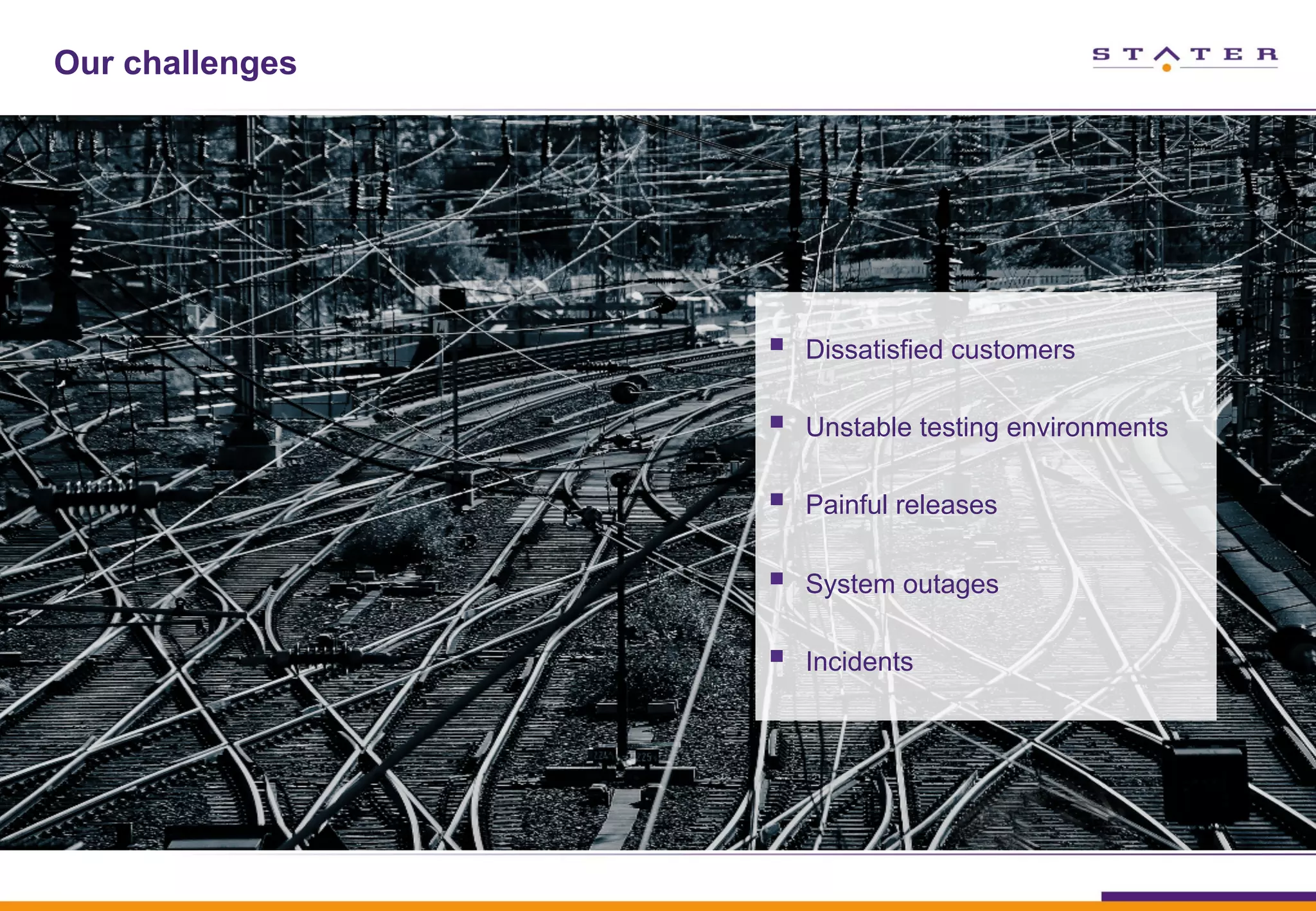 Our challenges

STATER

- Dissatisfied customers
- Unstable testing environments
- Painful releases
- System outages
- Incidents